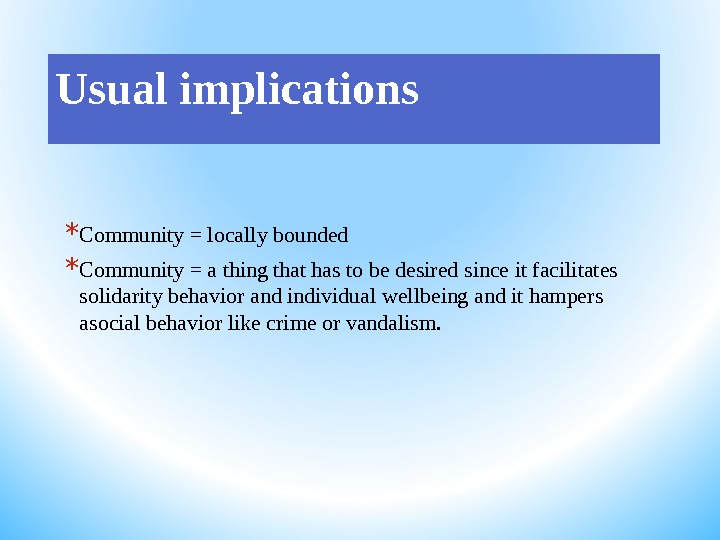 Usual implications

*Community = locally bounded

*Community = a thing that has to be desired since it facilitates solidarity behavior and individual wellbeing and it hampers asocial behavior like crime or vandalism.